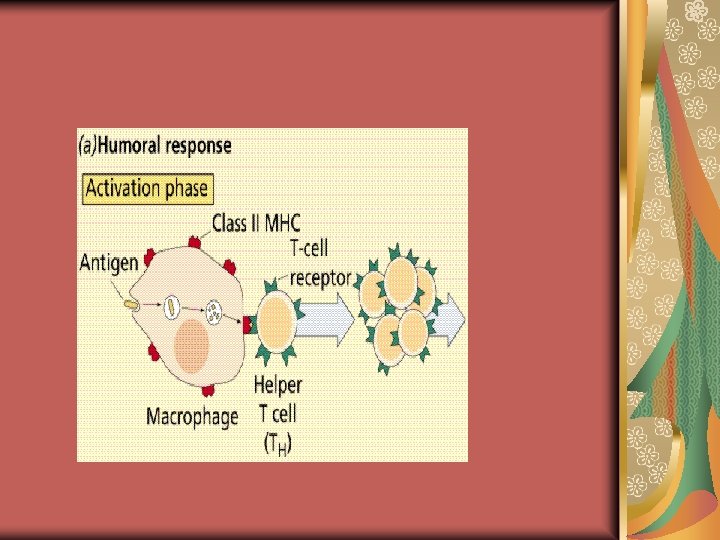 (a) Humoral response

Activation phase

Class II MHC

Antigen

T-cell receptor

Macrophage

Helper T cell ($T_H$)